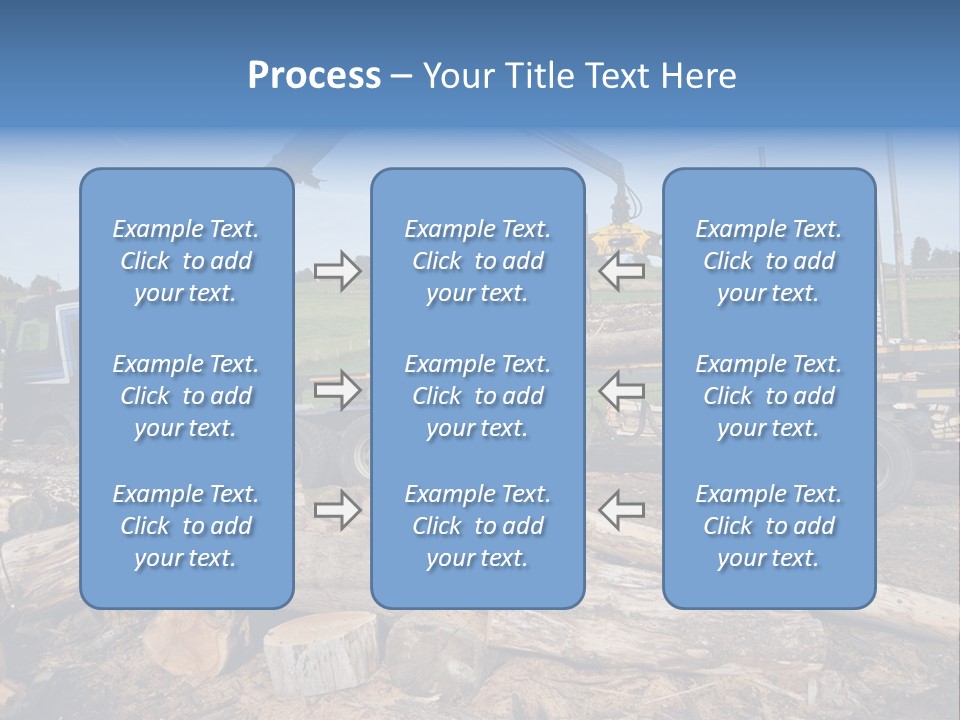 Process – Your Title Text Here

Example Text. Click to add your text.

Example Text. Click to add your text.

Example Text. Click to add your text.

Example Text. Click to add your text.

Example Text. Click to add your text.

Example Text. Click to add your text.

Example Text. Click to add your text.

Example Text. Click to add your text.

Example Text. Click to add your text.